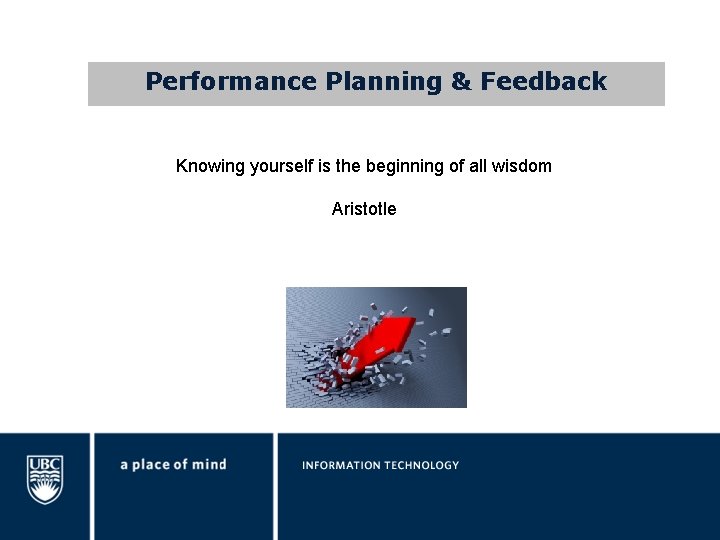 Performance Planning & Feedback

Knowing yourself is the beginning of all wisdom

Aristotle

UBC

a place of mind

INFORMATION TECHNOLOGY